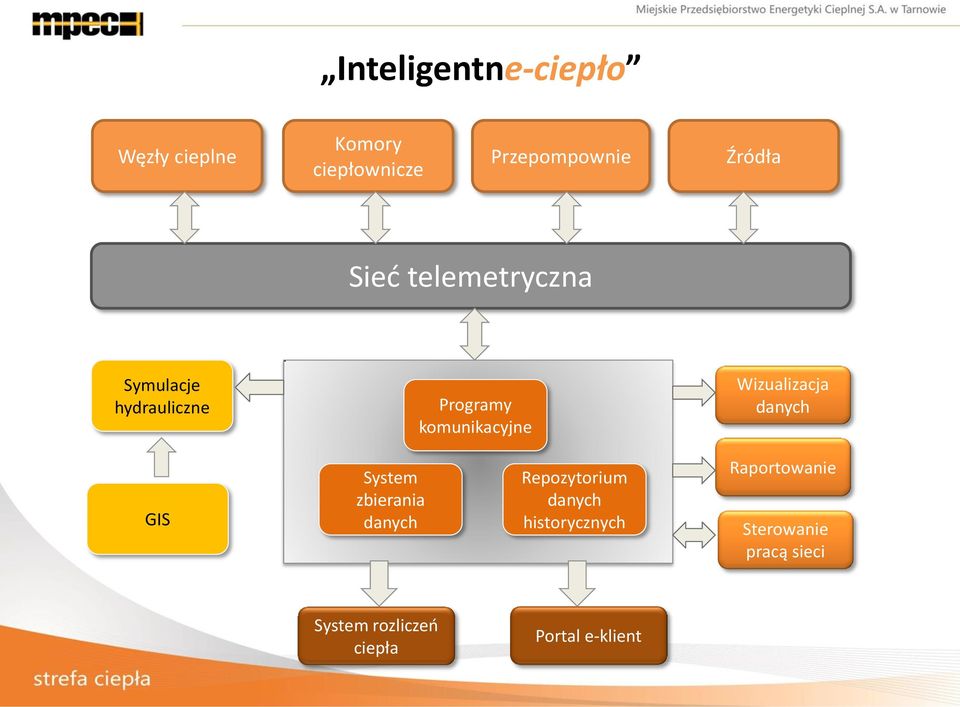 mpec

Miejskie Przedsiębiorstwo Energetyki Cieplnej S.A. w Tarnowie

„Inteligentne-ciepło”

Węzły cieplne

Komory ciepłownicze

Przepompownie

Źródła

Sieć telemetryczna

Symulacje hydrauliczne

GIS

Programy komunikacyjne

System zbierania danych

Repozytorium danych historycznych

Wizualizacja danych

Raportowanie

Sterowanie pracą sieci

System rozliczeń ciepła

Portal e-klient

strefa ciepła